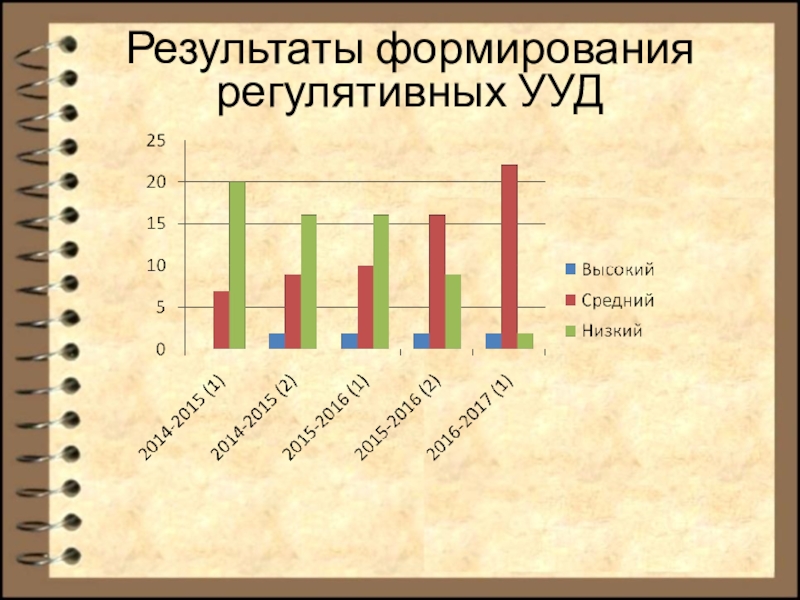 Результаты формирования регулятивных УУД

25
20
15
10
5
0

2014-2015 (1)
2014-2015 (2)
2015-2016 (1)
2015-2016 (2)
2016-2017 (1)

Высокий
Средний
Низкий